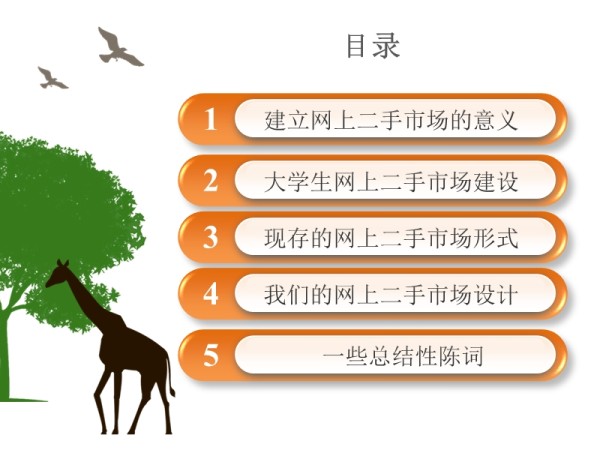 目录

1 建立网上二手市场的意义

2 大学生网上二手市场建设

3 现存的网上二手市场形式

4 我们的网上二手市场设计

5 一些总结性陈词